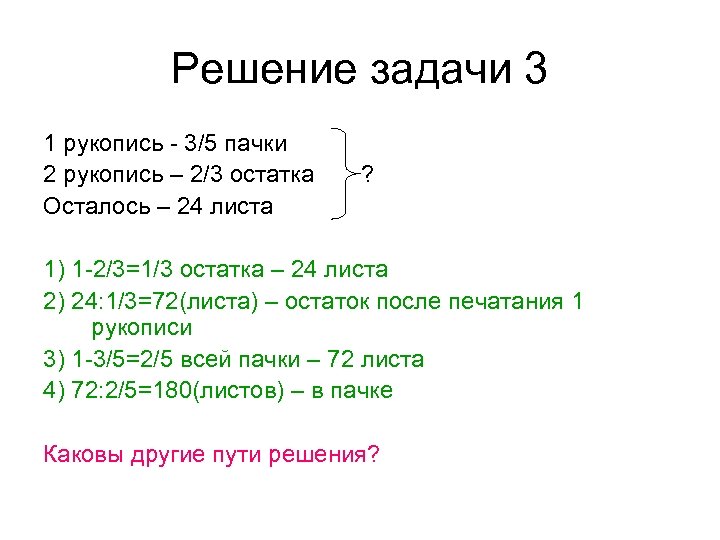 Решение задачи 3

1 рукопись - 3/5 пачки
2 рукопись – 2/3 остатка
Осталось – 24 листа

?

1) 1-2/3=1/3 остатка – 24 листа
2) 24:1/3=72(листа) – остаток после печатания 1 рукописи
3) 1-3/5=2/5 всей пачки – 72 листа
4) 72:2/5=180(листов) – в пачке

Каковы другие пути решения?